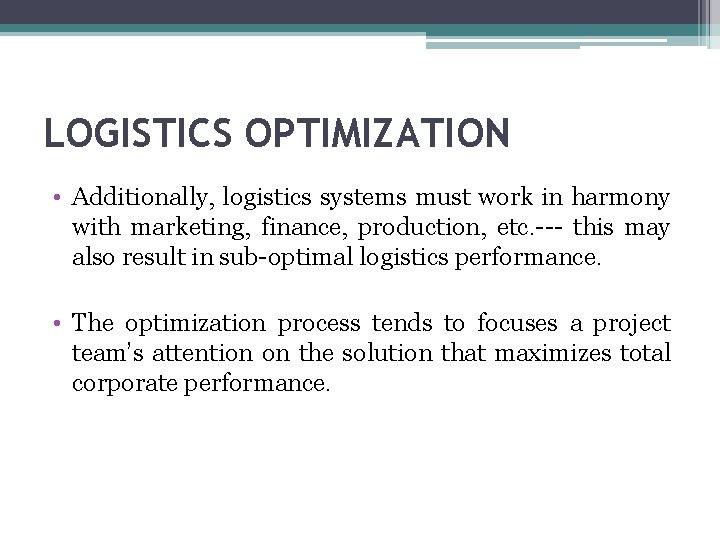 LOGISTICS OPTIMIZATION

• Additionally, logistics systems must work in harmony with marketing, finance, production, etc.--- this may also result in sub-optimal logistics performance.

• The optimization process tends to focuses a project team's attention on the solution that maximizes total corporate performance.